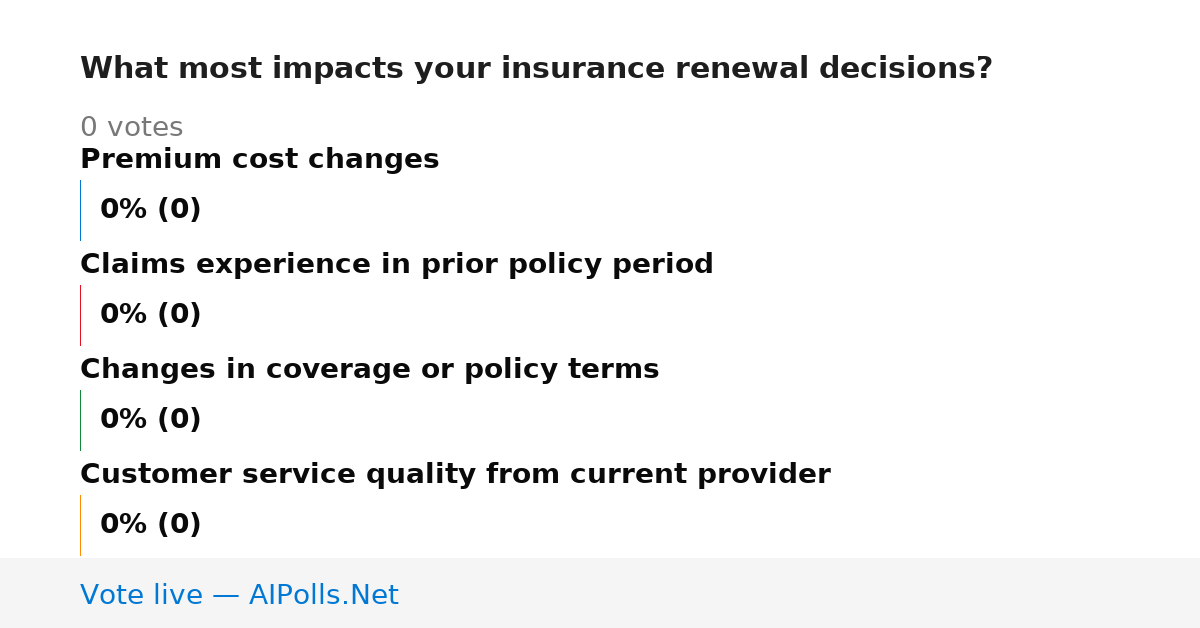 What most impacts your insurance renewal decisions?

0 votes

Premium cost changes

0% (0)

Claims experience in prior policy period

0% (0)

Changes in coverage or policy terms

0% (0)

Customer service quality from current provider

0% (0)

Vote live — AIPolls.Net